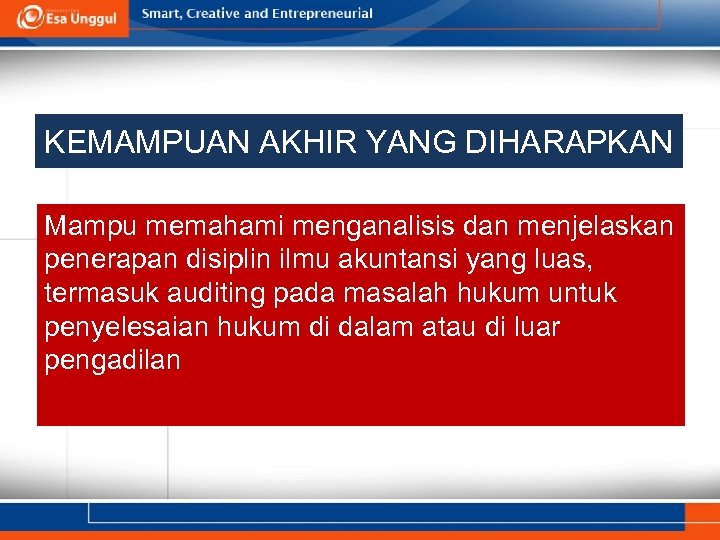 Esa Unggul

Smart, Creative and Entrepreneurial

KEMAMPUAN AKHIR YANG DIHARAPKAN

Mampu memahami menganalisis dan menjelaskan penerapan disiplin ilmu akuntansi yang luas, termasuk auditing pada masalah hukum untuk penyelesaian hukum di dalam atau di luar pengadilan